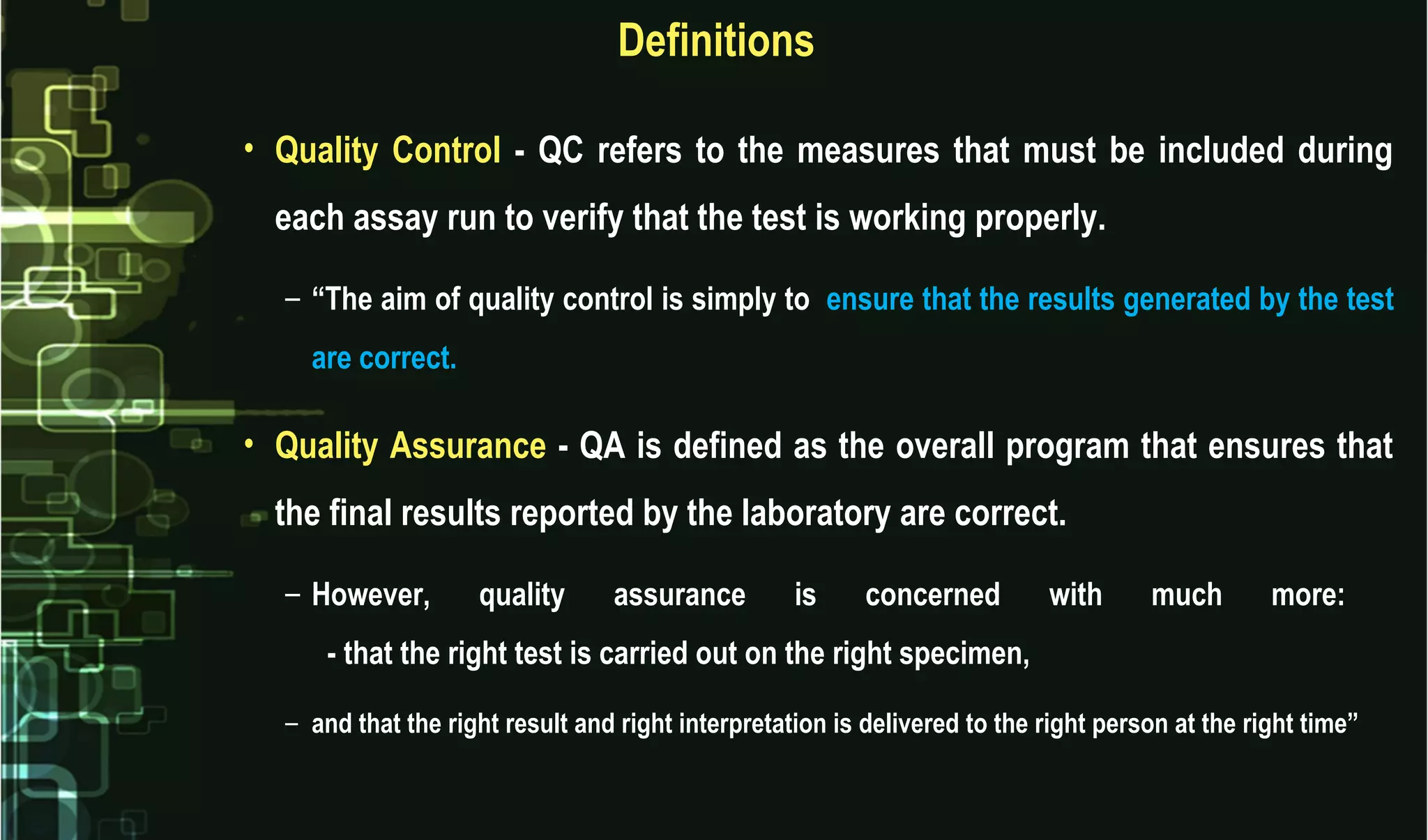 Definitions

• Quality Control - QC refers to the measures that must be included during each assay run to verify that the test is working properly.

– “The aim of quality control is simply to ensure that the results generated by the test are correct.

• Quality Assurance - QA is defined as the overall program that ensures that the final results reported by the laboratory are correct.

– However, quality assurance is concerned with much more:

- that the right test is carried out on the right specimen,

– and that the right result and right interpretation is delivered to the right person at the right time”